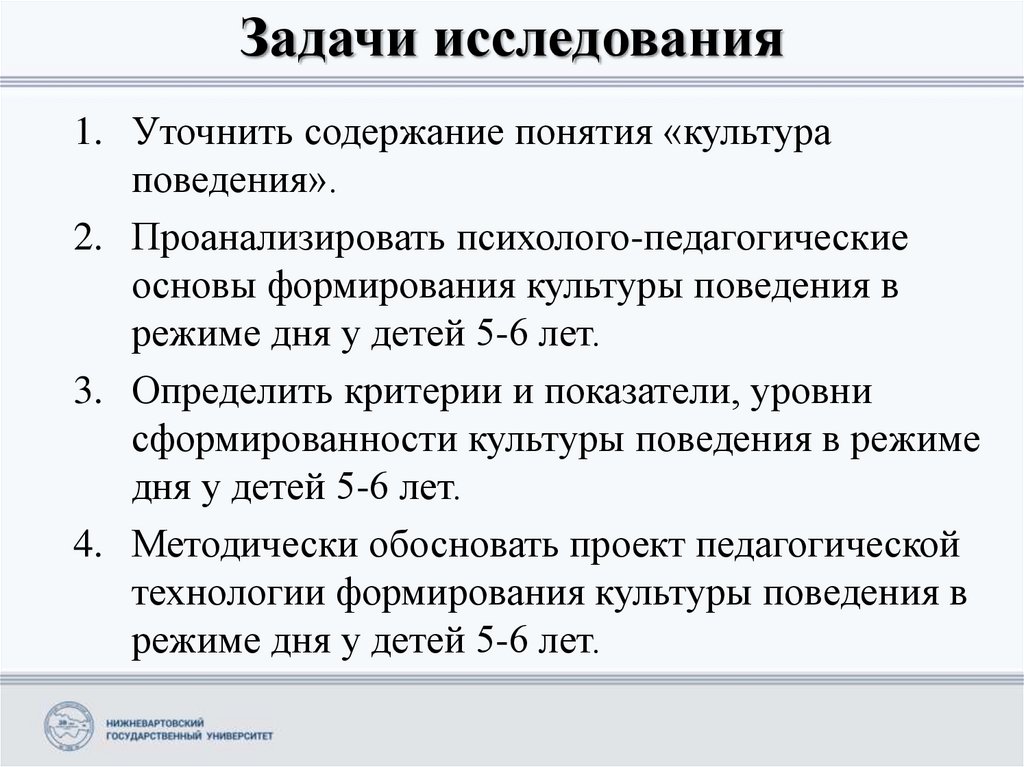 Задачи исследования

1. Уточнить содержание понятия «культура поведения».

2. Проанализировать психолого-педагогические основы формирования культуры поведения в режиме дня у детей 5-6 лет.

3. Определить критерии и показатели, уровни сформированности культуры поведения в режиме дня у детей 5-6 лет.

4. Методически обосновать проект педагогической технологии формирования культуры поведения в режиме дня у детей 5-6 лет.

НИЖНЕВАРТОВСКИЙ ГОСУДАРСТВЕННЫЙ УНИВЕРСИТЕТ